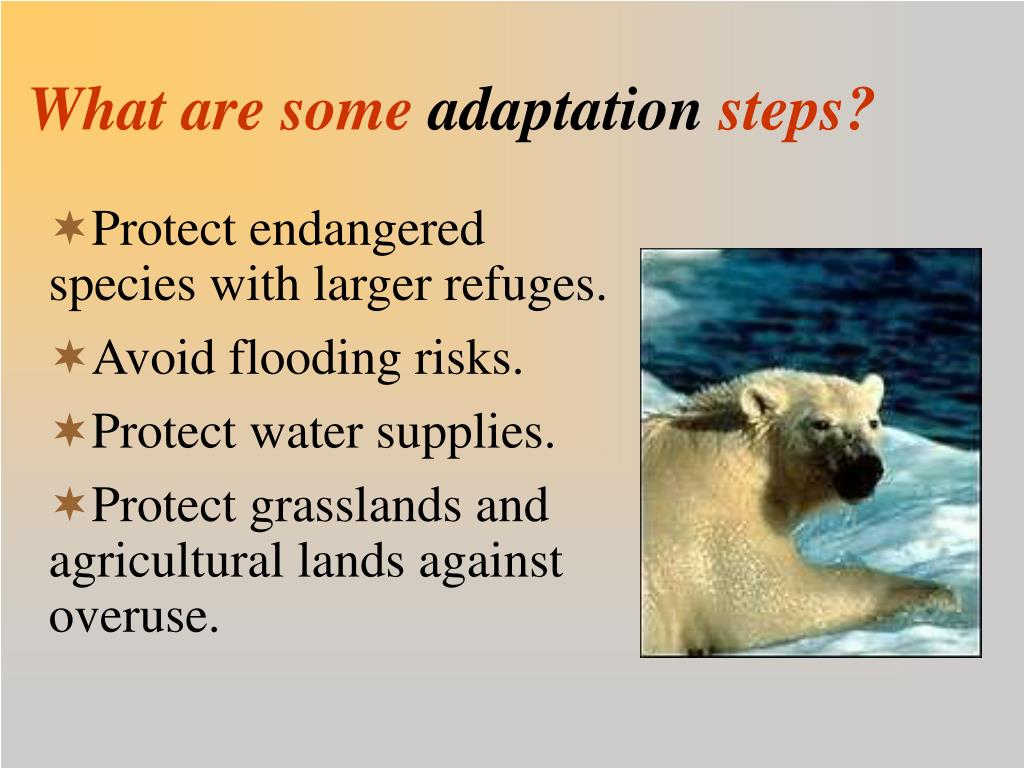 What are some adaptation steps?

✶Protect endangered species with larger refuges.

✶Avoid flooding risks.

✶Protect water supplies.

✶Protect grasslands and agricultural lands against overuse.